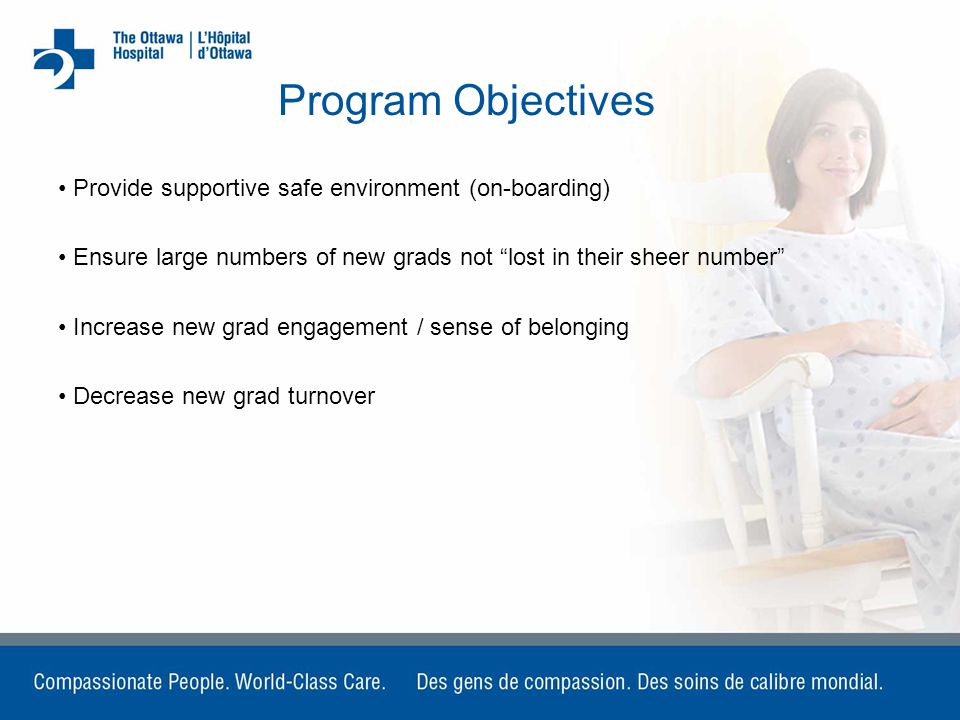 The Ottawa Hospital | L'Hôpital d'Ottawa

Program Objectives

• Provide supportive safe environment (on-boarding)

• Ensure large numbers of new grads not “lost in their sheer number”

• Increase new grad engagement / sense of belonging

• Decrease new grad turnover

Compassionate People. World-Class Care. Des gens de compassion. Des soins de calibre mondial.